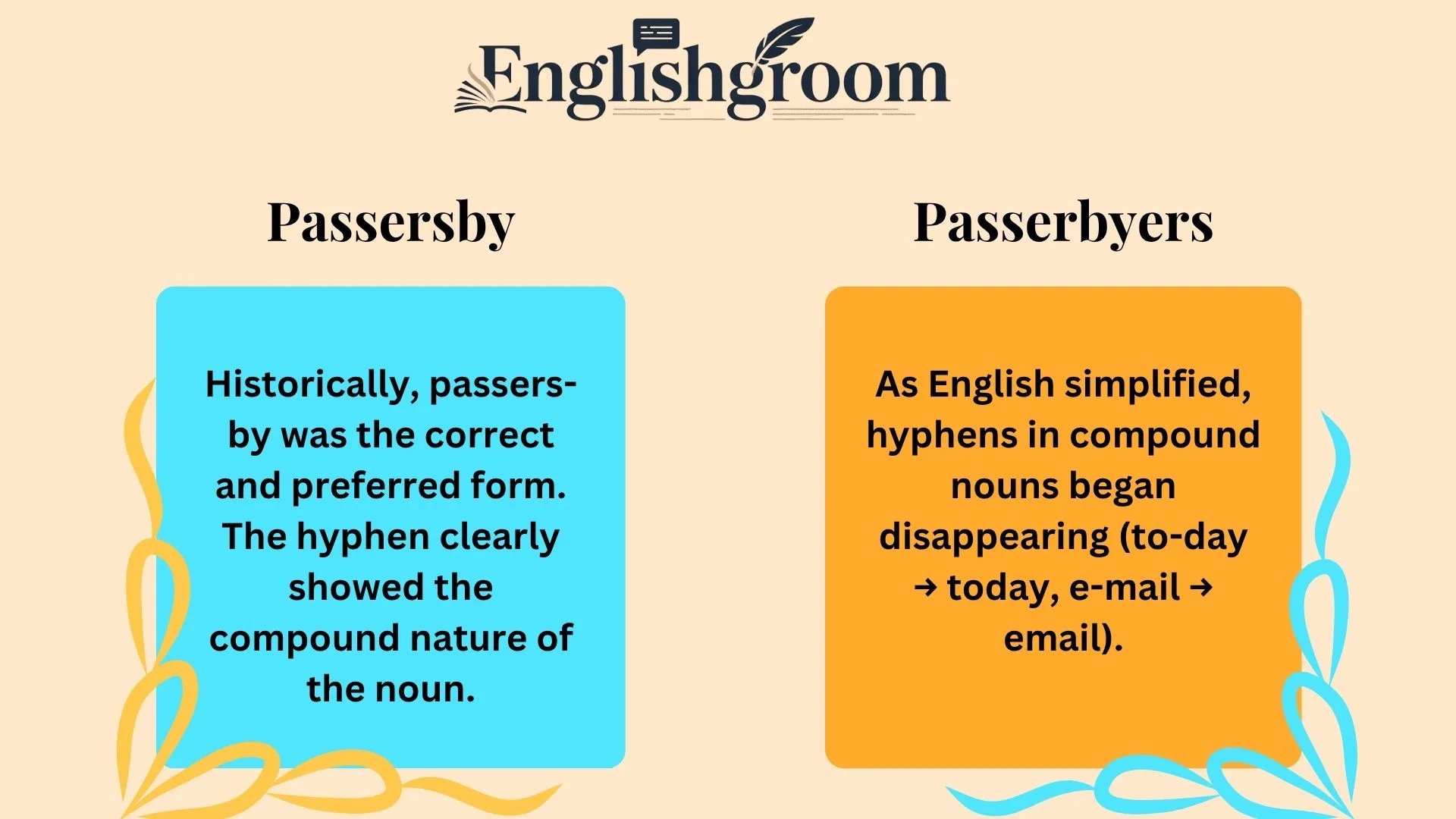 Englishgroom

Passersby

Historically, passers-by was the correct and preferred form. The hyphen clearly showed the compound nature of the noun.

Passerbyers

As English simplified, hyphens in compound nouns began disappearing (to-day → today, e-mail → email).